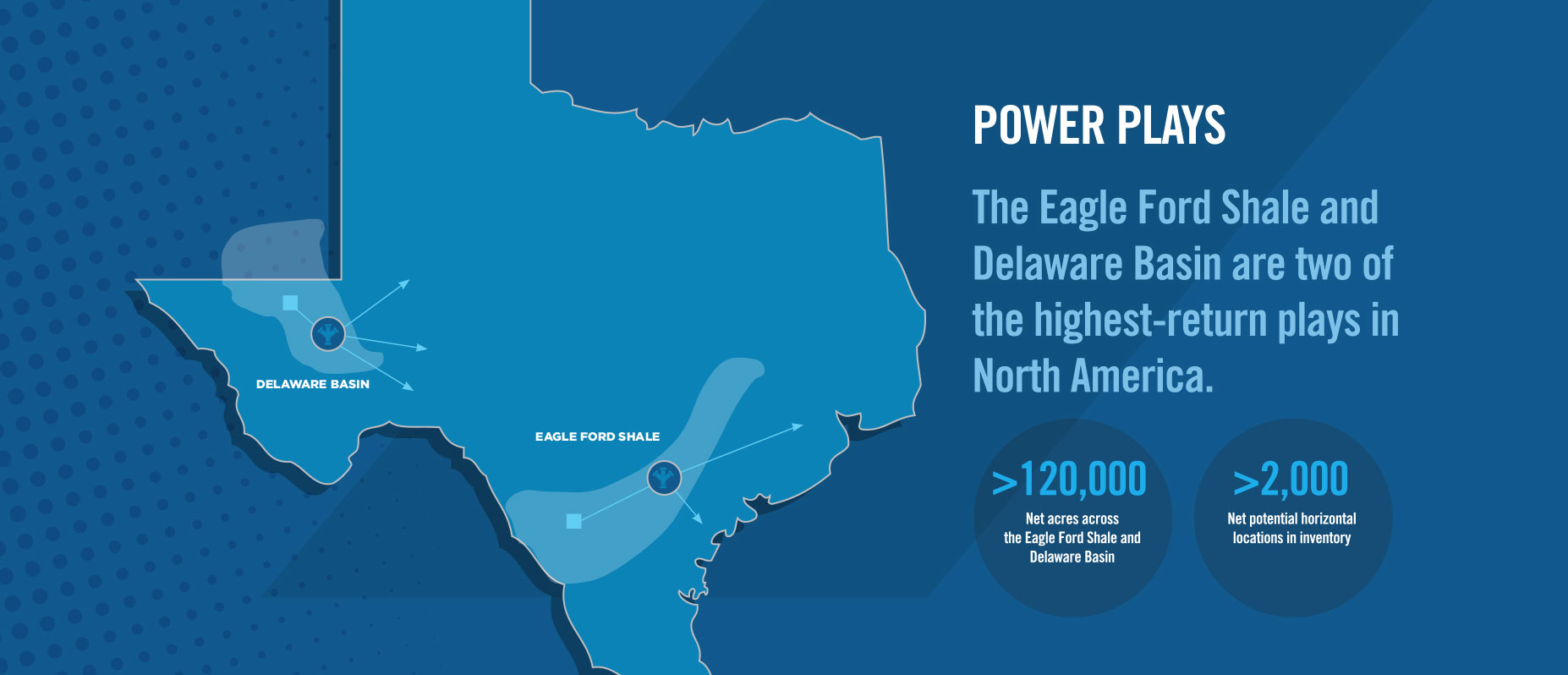 DELAWARE BASIN

EAGLE FORD SHALE

POWER PLAYS

The Eagle Ford Shale and Delaware Basin are two of the highest-return plays in North America.

>120,000
Net acres across the Eagle Ford Shale and Delaware Basin

>2,000
Net potential horizontal locations in inventory